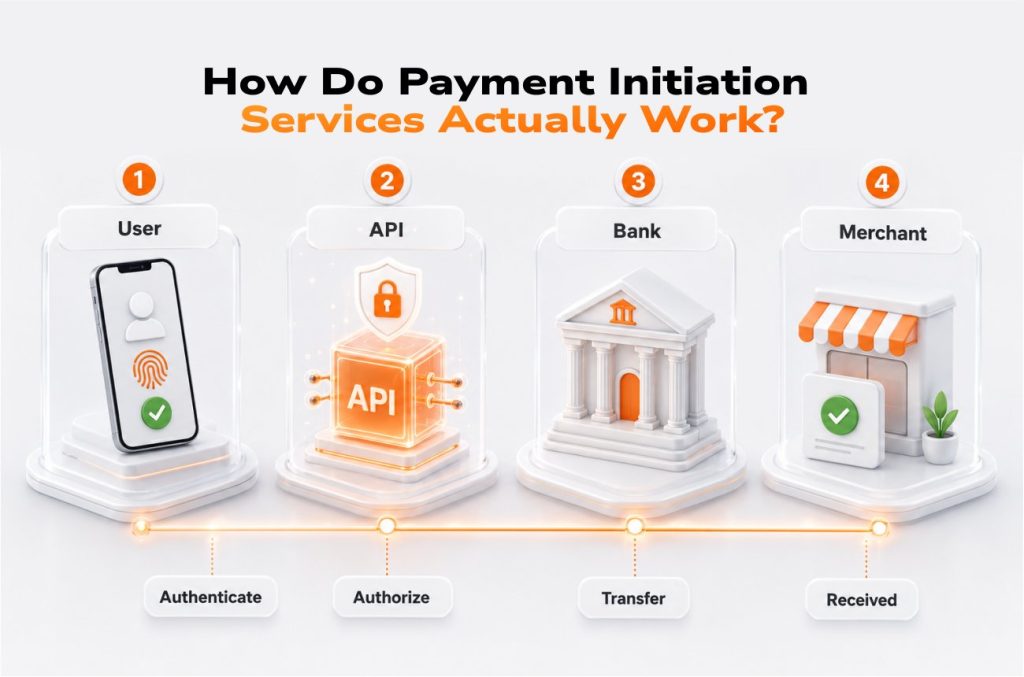 How Do Payment Initiation Services Actually Work?

1
User

2
API

API

3
Bank

4
Merchant

Authenticate

Authorize

Transfer

Received